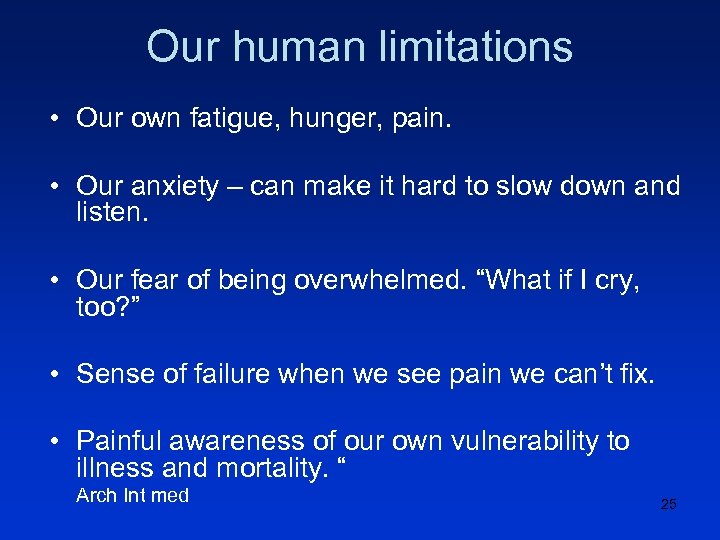 Our human limitations

• Our own fatigue, hunger, pain.

• Our anxiety – can make it hard to slow down and listen.

• Our fear of being overwhelmed. “What if I cry, too?”

• Sense of failure when we see pain we can’t fix.

• Painful awareness of our own vulnerability to illness and mortality. “
Arch Int med

25